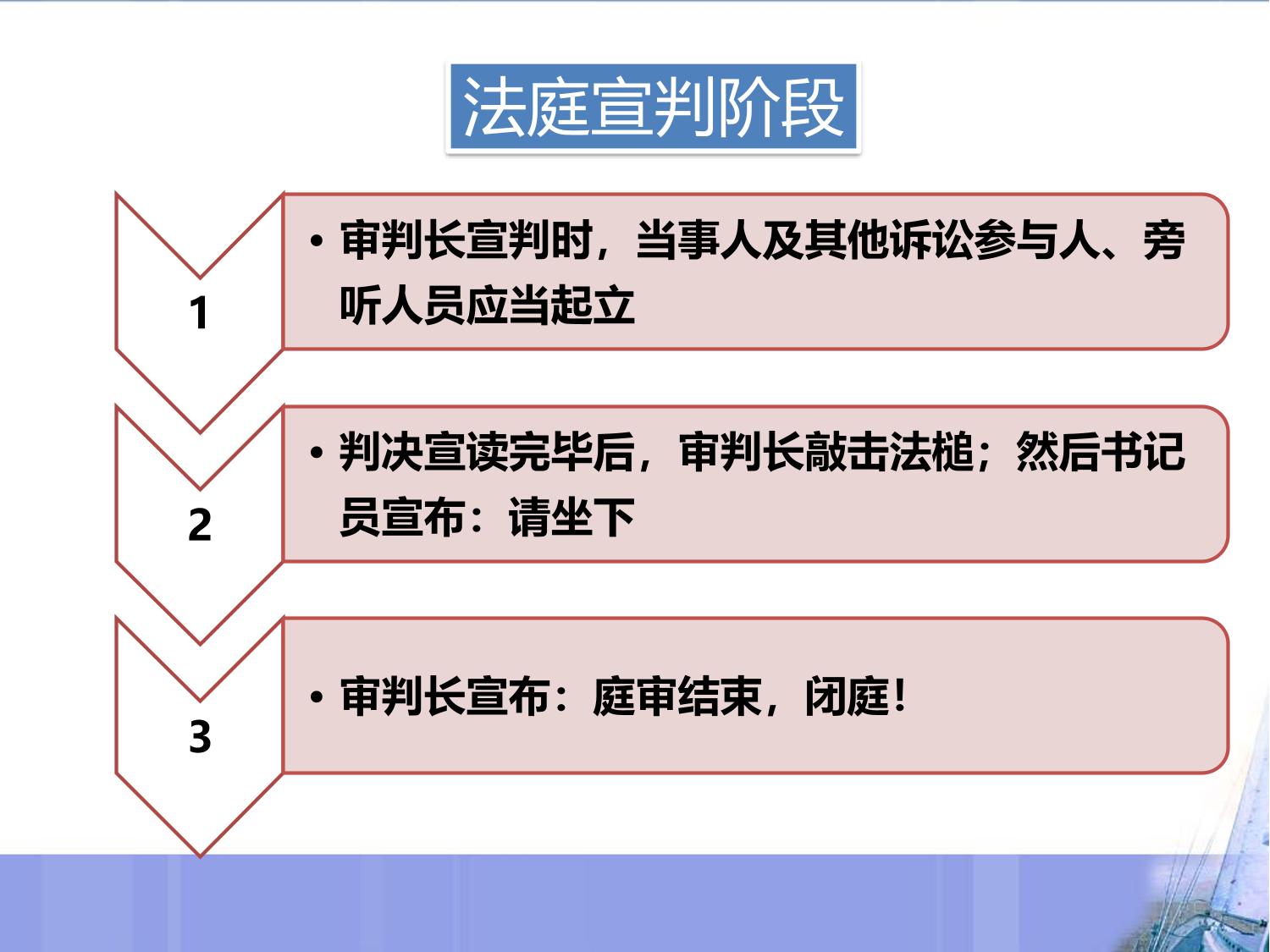 法庭宣判阶段

1

• 审判长宣判时，当事人及其他诉讼参与人、旁听人员应当起立

2

• 判决宣读完毕后，审判长敲击法槌；然后书记员宣布：请坐下

3

• 审判长宣布：庭审结束，闭庭！